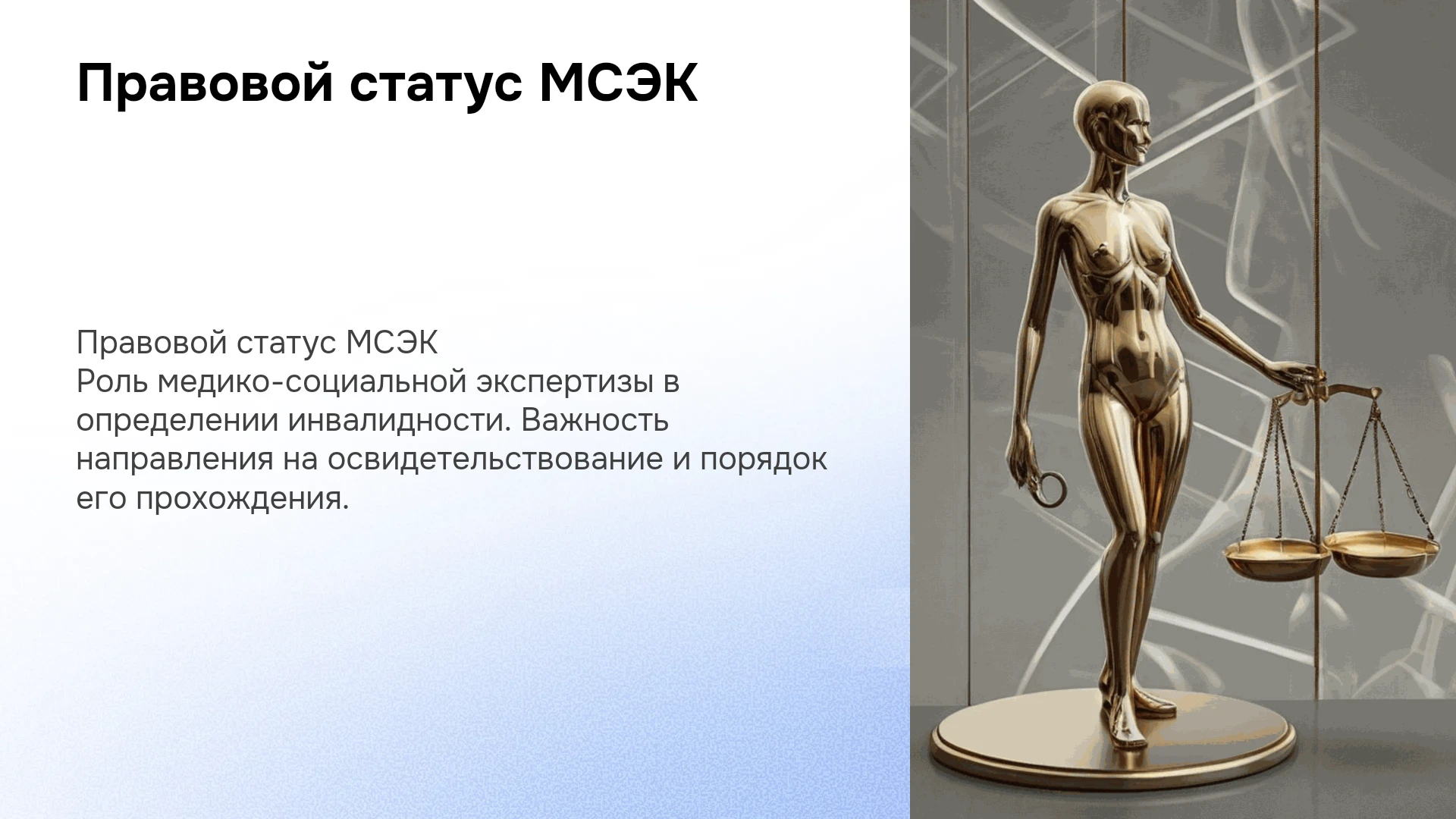 Правовой статус МСЭК

Правовой статус МСЭК
Роль медико-социальной экспертизы в определении инвалидности. Важность направления на освидетельствование и порядок его прохождения.